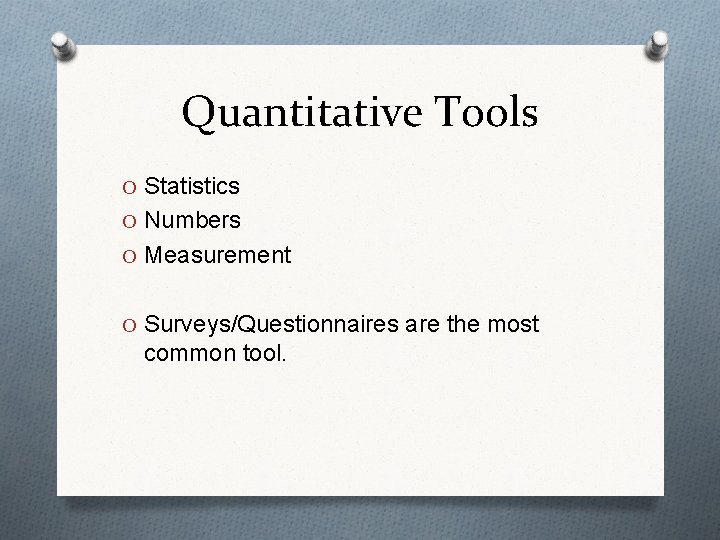 Quantitative Tools

O Statistics
O Numbers
O Measurement

O Surveys/Questionnaires are the most common tool.